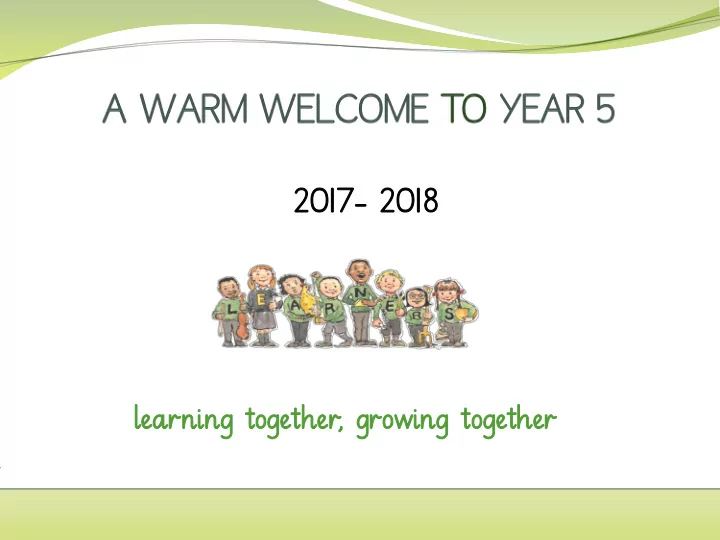 A WARM WELCOME TO YEAR 5

2017- 2018

L E A R N E R S

learning together, growing together